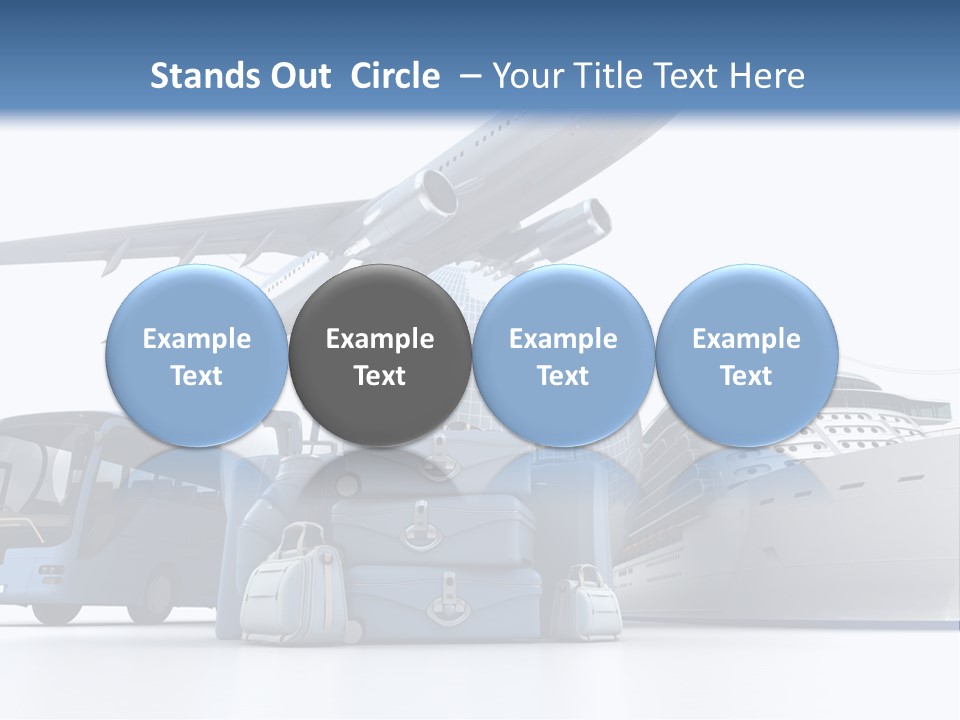 Stands Out Circle – Your Title Text Here

Example Text

Example Text

Example Text

Example Text